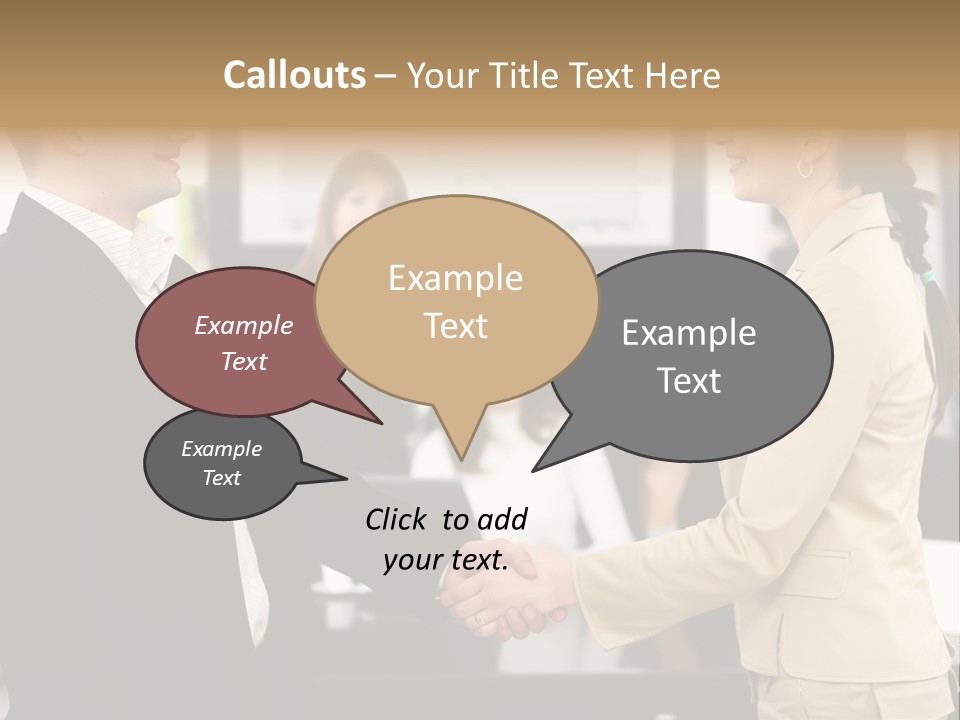 Callouts – Your Title Text Here

Example Text

Example Text

Example Text

Example Text

Click to add your text.